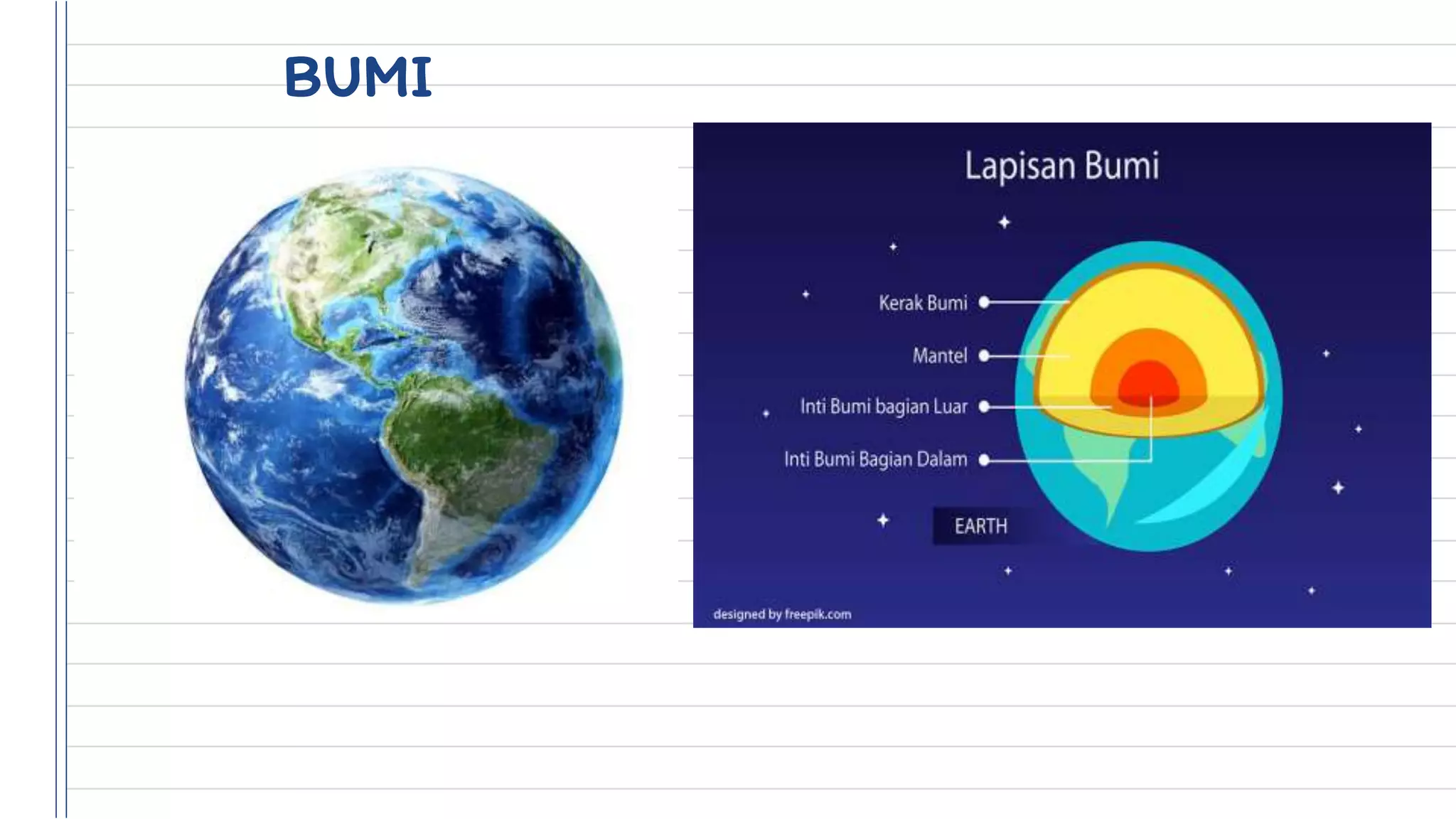 BUMI

Lapisan Bumi

Kerak Bumi

Mantel

Inti Bumi bagian Luar

Inti Bumi Bagian Dalam

EARTH

designed by freepik.com